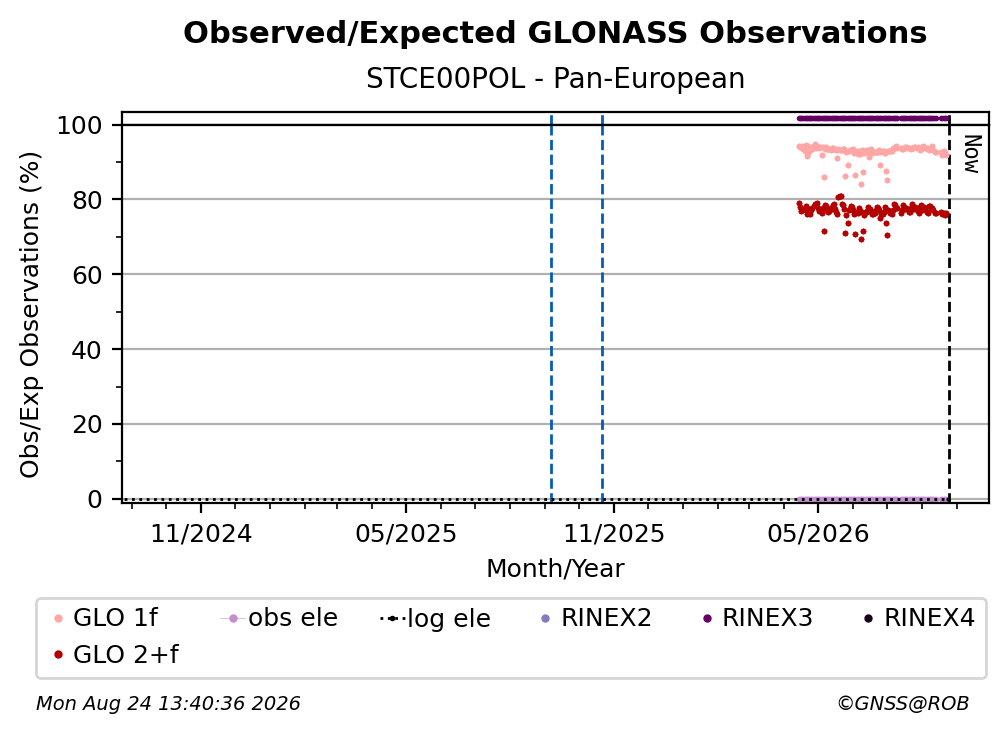 Observed/Expected GLONASS Observations
STCE00POL - Pan-European

Obs/Exp Observations (%)
100
80
60
40
20
0

Now

11/2024
05/2025
11/2025
05/2026
Month/Year

GLO 1f
obs ele
log ele
RINEX2
RINEX3
RINEX4
GLO 2+f

Mon Aug 24 13:40:36 2026
©GNSS@ROB